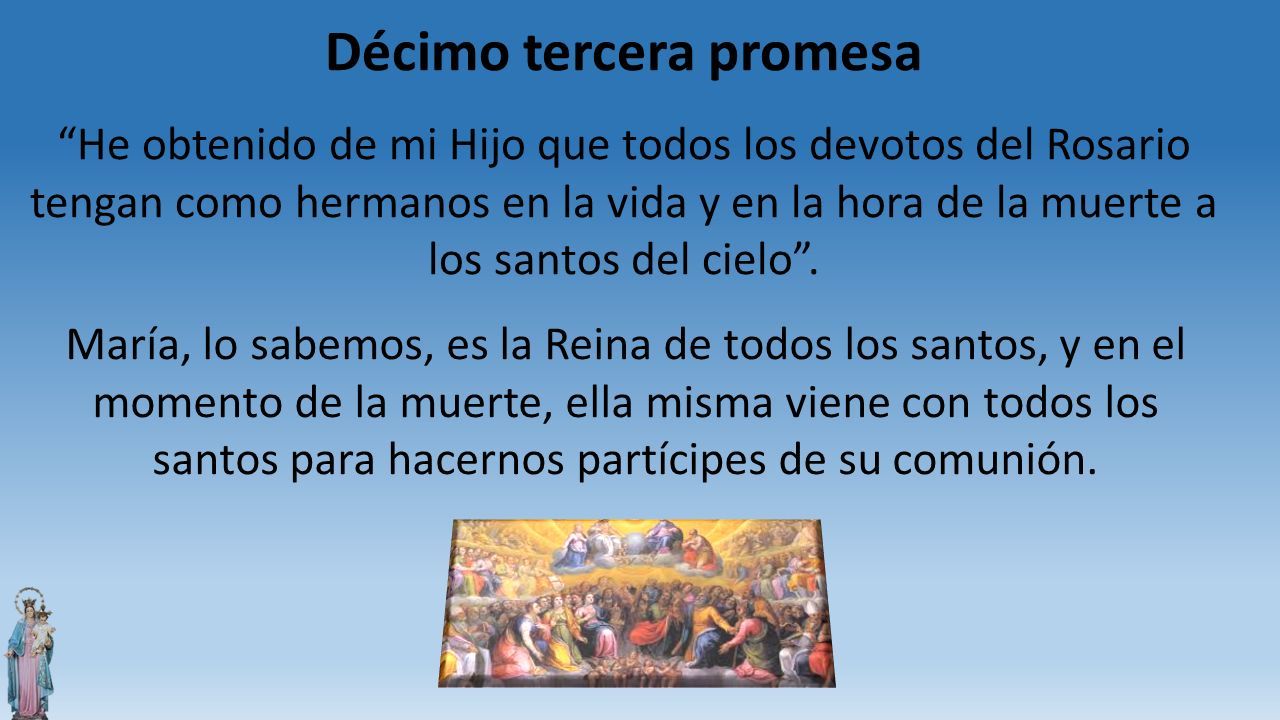 Décimo tercera promesa

“He obtenido de mi Hijo que todos los devotos del Rosario tengan como hermanos en la vida y en la hora de la muerte a los santos del cielo”.

María, lo sabemos, es la Reina de todos los santos, y en el momento de la muerte, ella misma viene con todos los santos para hacernos partícipes de su comunión.